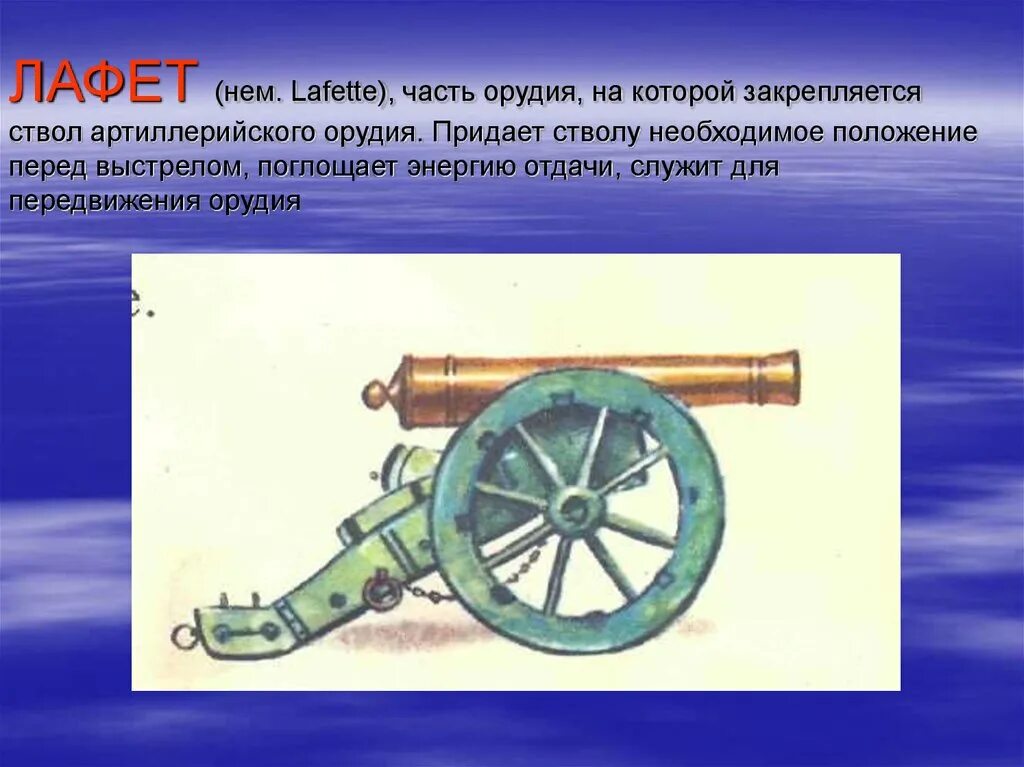 ЛАФЕТ (нем. Lafette), часть орудия, на которой закрепляется ствол артиллерийского орудия. Придает стволу необходимое положение перед выстрелом, поглощает энергию отдачи, служит для передвижения орудия